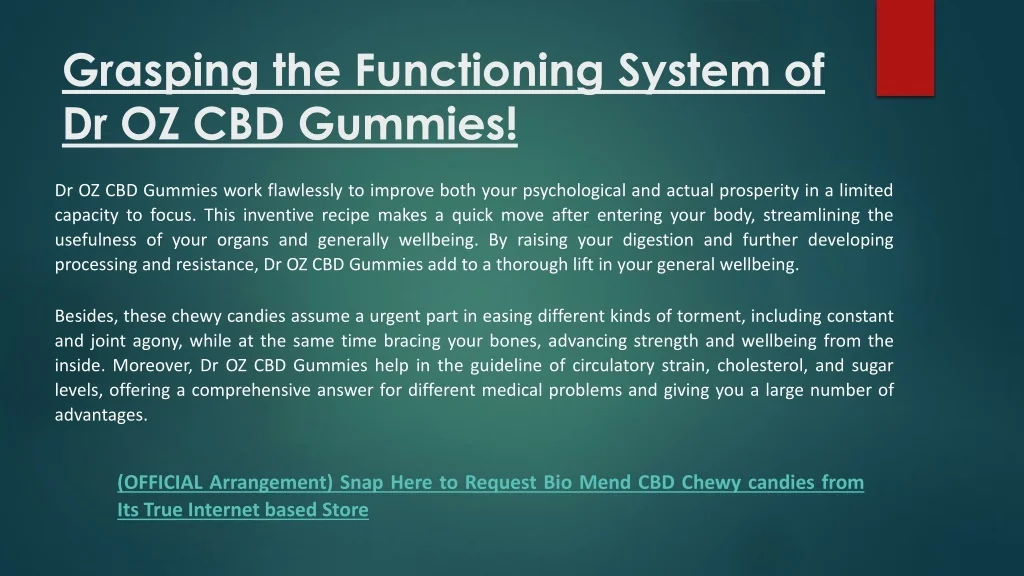 Grasping the Functioning System of Dr OZ CBD Gummies!

Dr OZ CBD Gummies work flawlessly to improve both your psychological and actual prosperity in a limited capacity to focus. This inventive recipe makes a quick move after entering your body, streamlining the usefulness of your organs and generally wellbeing. By raising your digestion and further developing processing and resistance, Dr OZ CBD Gummies add to a thorough lift in your general wellbeing.

Besides, these chewy candies assume a urgent part in easing different kinds of torment, including constant and joint agony, while at the same time bracing your bones, advancing strength and wellbeing from the inside. Moreover, Dr OZ CBD Gummies help in the guideline of circulatory strain, cholesterol, and sugar levels, offering a comprehensive answer for different medical problems and giving you a large number of advantages.

(OFFICIAL Arrangement) Snap Here to Request Bio Mend CBD Chewy candies from Its True Internet based Store